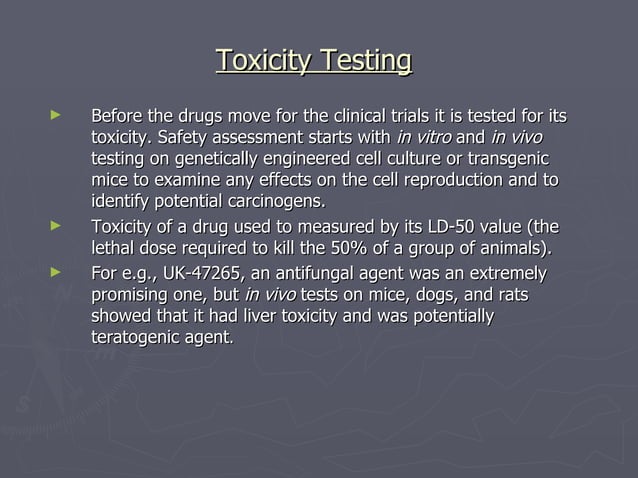 Toxicity Testing

► Before the drugs move for the clinical trials it is tested for its toxicity. Safety assessment starts with in vitro and in vivo testing on genetically engineered cell culture or transgenic mice to examine any effects on the cell reproduction and to identify potential carcinogens.

► Toxicity of a drug used to measured by its LD-50 value (the lethal dose required to kill the 50% of a group of animals).

► For e.g., UK-47265, an antifungal agent was an extremely promising one, but in vivo tests on mice, dogs, and rats showed that it had liver toxicity and was potentially teratogenic agent.